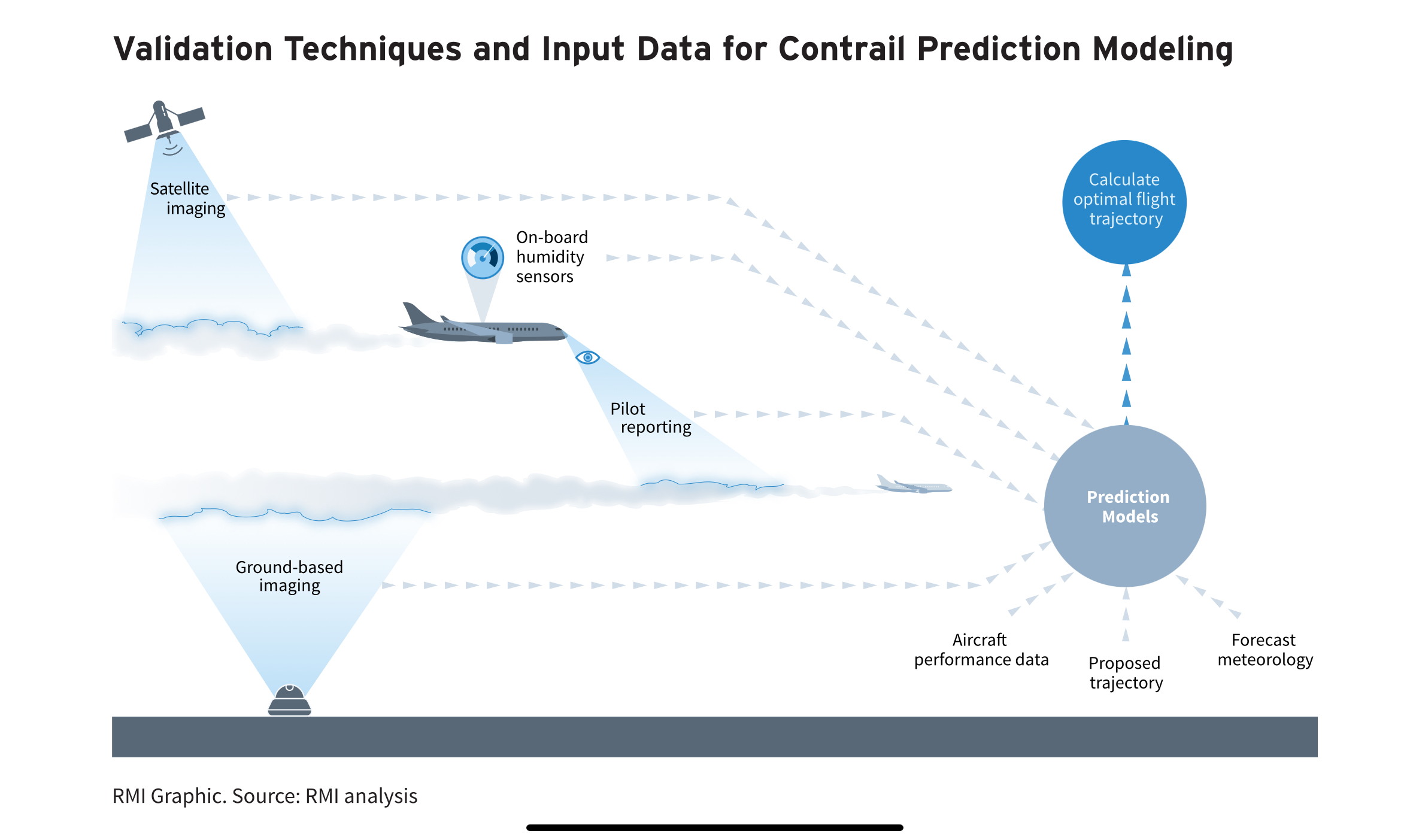 Validation Techniques and Input Data for Contrail Prediction Modeling

Satellite imaging

On-board humidity sensors

Calculate optimal flight trajectory

Pilot reporting

Prediction Models

Ground-based imaging

Aircraft performance data

Proposed trajectory

Forecast meteorology

RMI Graphic. Source: RMI analysis